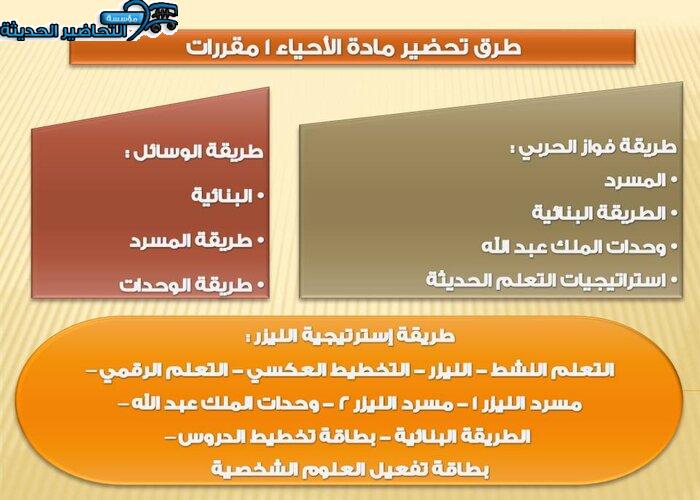 مؤسسة التحاضير الحديثة

طرق تحضير مادة الأحياء ١ مقررات

طريقة فواز الحربي :
• المسرد
• الطريقة البنائية
• وحدات الملك عبد الله
• استراتيجيات التعلم الحديثة

طريقة الوسائل :
• البنائية
• طريقة المسرد
• طريقة الوحدات

طريقة إستراتيجية الليزر :
التعلم النشط – الليزر – التخطيط العكسي – التعلم الرقمي – مسرد الليزر ١ – مسرد الليزر ٢ – وحدات الملك عبد الله – الطريقة البنائية – بطاقة تخطيط الدروس – بطاقة تفعيل العلوم الشخصية